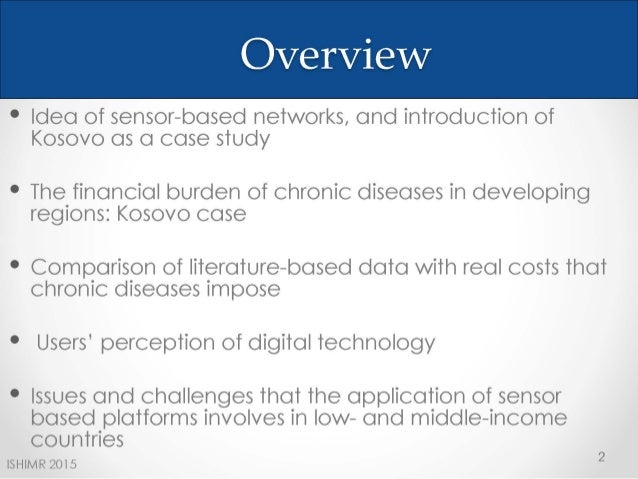 Overview

• Idea of sensor-based networks, and introduction of Kosovo as a case study

• The financial burden of chronic diseases in developing regions: Kosovo case

• Comparison of literature-based data with real costs that chronic diseases impose

• Users' perception of digital technology

• Issues and challenges that the application of sensor based platforms involves in low- and middle-income countries

ISHIMR 2015

2